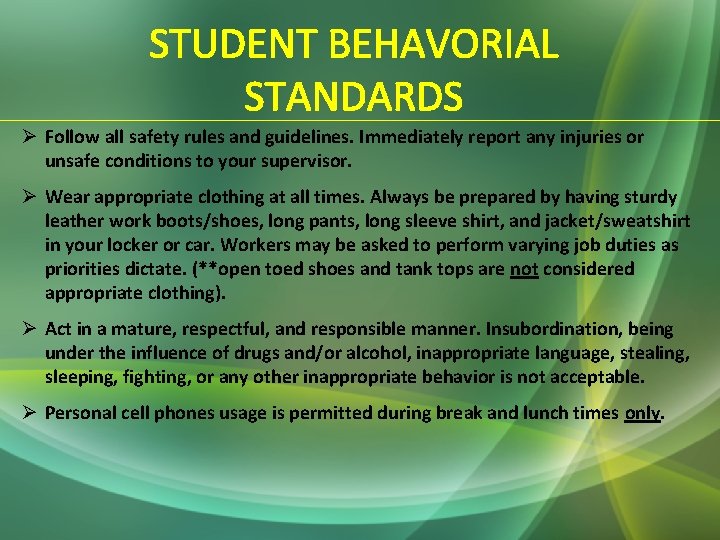 STUDENT BEHAVORIAL STANDARDS

➢ Follow all safety rules and guidelines. Immediately report any injuries or unsafe conditions to your supervisor.

➢ Wear appropriate clothing at all times. Always be prepared by having sturdy leather work boots/shoes, long pants, long sleeve shirt, and jacket/sweatshirt in your locker or car. Workers may be asked to perform varying job duties as priorities dictate. (**open toed shoes and tank tops are not considered appropriate clothing).

➢ Act in a mature, respectful, and responsible manner. Insubordination, being under the influence of drugs and/or alcohol, inappropriate language, stealing, sleeping, fighting, or any other inappropriate behavior is not acceptable.

➢ Personal cell phones usage is permitted during break and lunch times only.